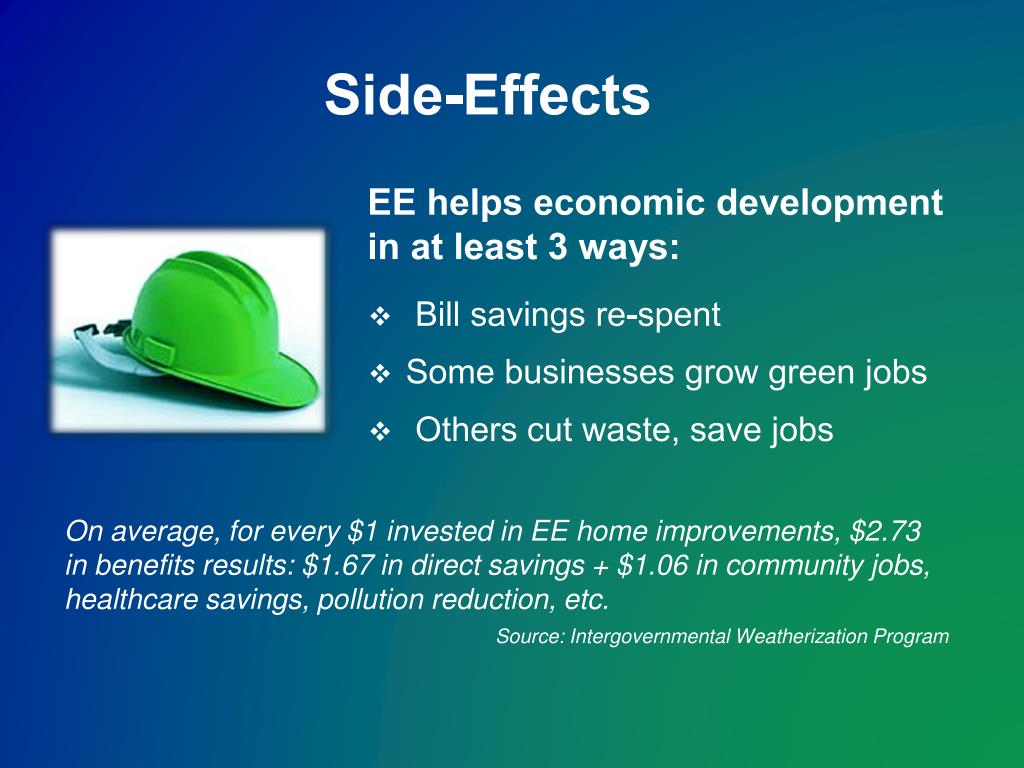 Side-Effects

EE helps economic development in at least 3 ways:

❖ Bill savings re-spent

❖ Some businesses grow green jobs

❖ Others cut waste, save jobs

On average, for every \$1 invested in EE home improvements, \$2.73 in benefits results: \$1.67 in direct savings + \$1.06 in community jobs, healthcare savings, pollution reduction, etc.

Source: Intergovernmental Weatherization Program